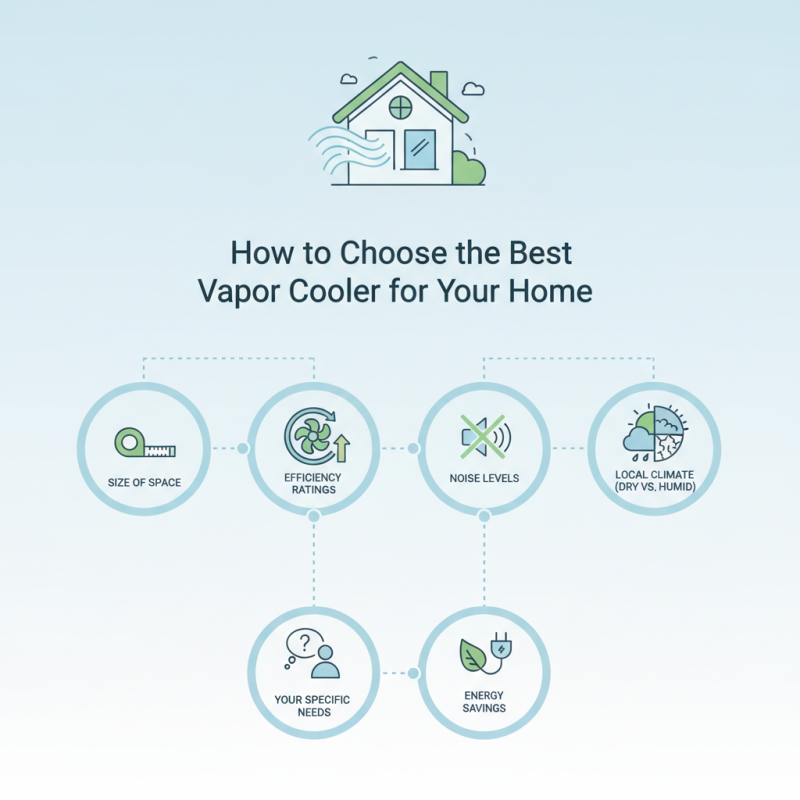 How to Choose the Best Vapor Cooler for Your Home

SIZE OF SPACE

EFFICIENCY RATINGS

NOISE LEVELS

LOCAL CLIMATE (DRY VS. HUMID)

YOUR SPECIFIC NEEDS

ENERGY SAVINGS